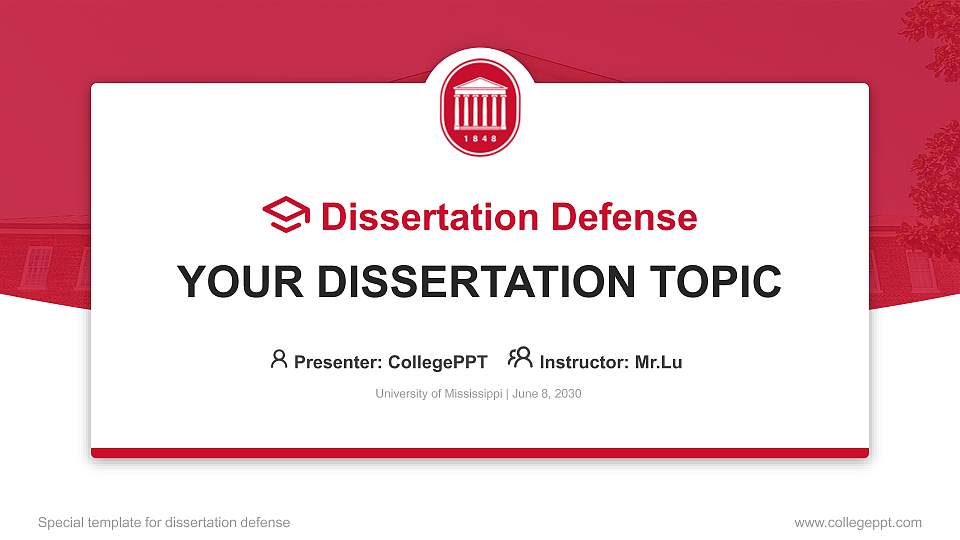 1848

Dissertation Defense

YOUR DISSERTATION TOPIC

Presenter: CollegePPT Instructor: Mr.Lu

University of Mississippi | June 8, 2030

Special template for dissertation defense

www.collegeppt.com